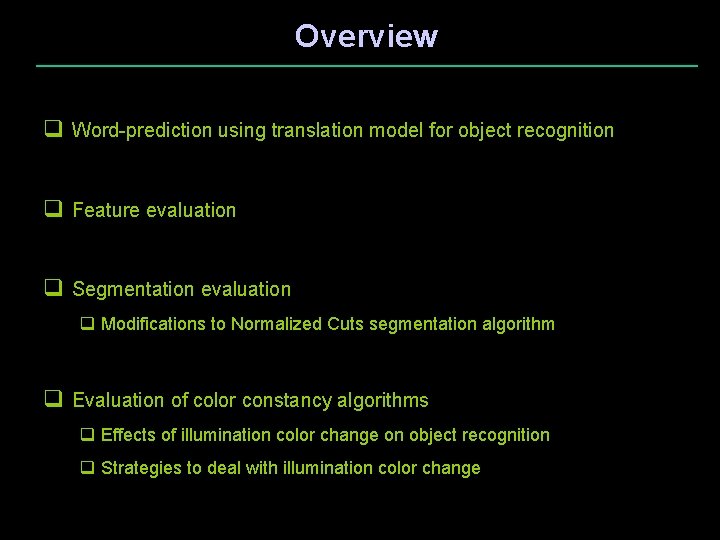 Overview

❑ Word-prediction using translation model for object recognition

❑ Feature evaluation

❑ Segmentation evaluation

❑ Modifications to Normalized Cuts segmentation algorithm

❑ Evaluation of color constancy algorithms

❑ Effects of illumination color change on object recognition

❑ Strategies to deal with illumination color change